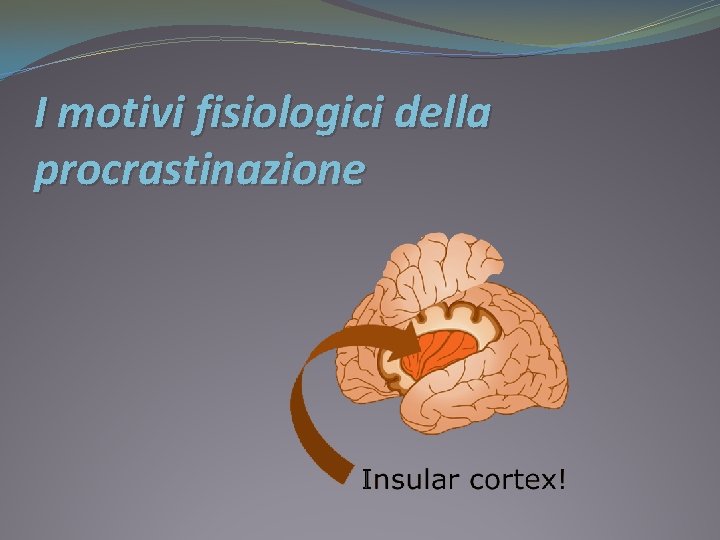 I motivi fisiologici della procrastinazione

Insular cortex!